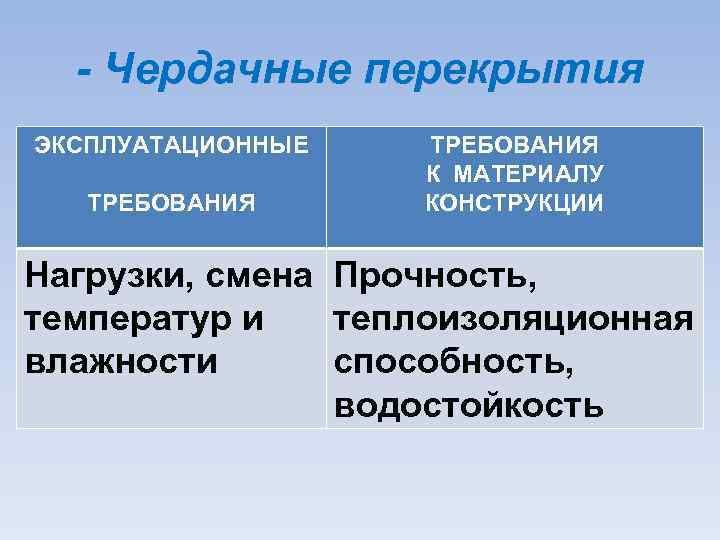 - Чердачные перекрытия

| ЭКСПЛУАТАЦИОННЫЕ ТРЕБОВАНИЯ | ТРЕБОВАНИЯ К МАТЕРИАЛУ КОНСТРУКЦИИ |
|---|---|
| Нагрузки, смена температур и влажности | Прочность, теплоизоляционная способность, водостойкость |